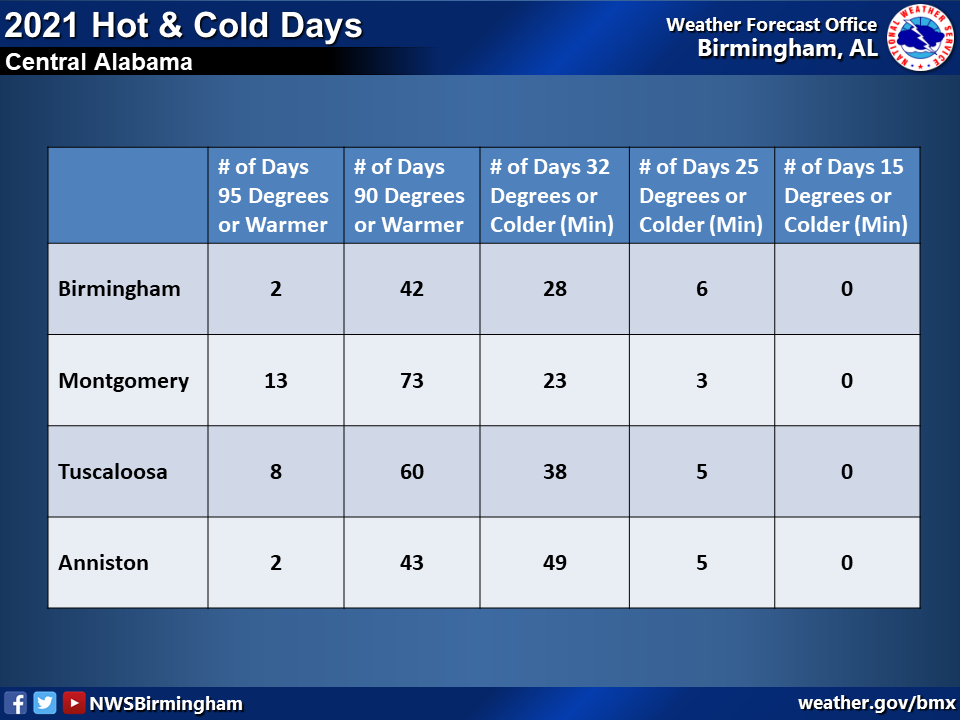 2021 Hot & Cold Days
Central Alabama

Weather Forecast Office
Birmingham, AL

NATIONAL WEATHER SERVICE

| | # of Days 95 Degrees or Warmer | # of Days 90 Degrees or Warmer | # of Days 32 Degrees or Colder (Min) | # of Days 25 Degrees or Colder (Min) | # of Days 15 Degrees or Colder (Min) |
|---|---|---|---|---|---|
| Birmingham | 2 | 42 | 28 | 6 | 0 |
| Montgomery | 13 | 73 | 23 | 3 | 0 |
| Tuscaloosa | 8 | 60 | 38 | 5 | 0 |
| Anniston | 2 | 43 | 49 | 5 | 0 |

NWSBirmingham

weather.gov/bmx